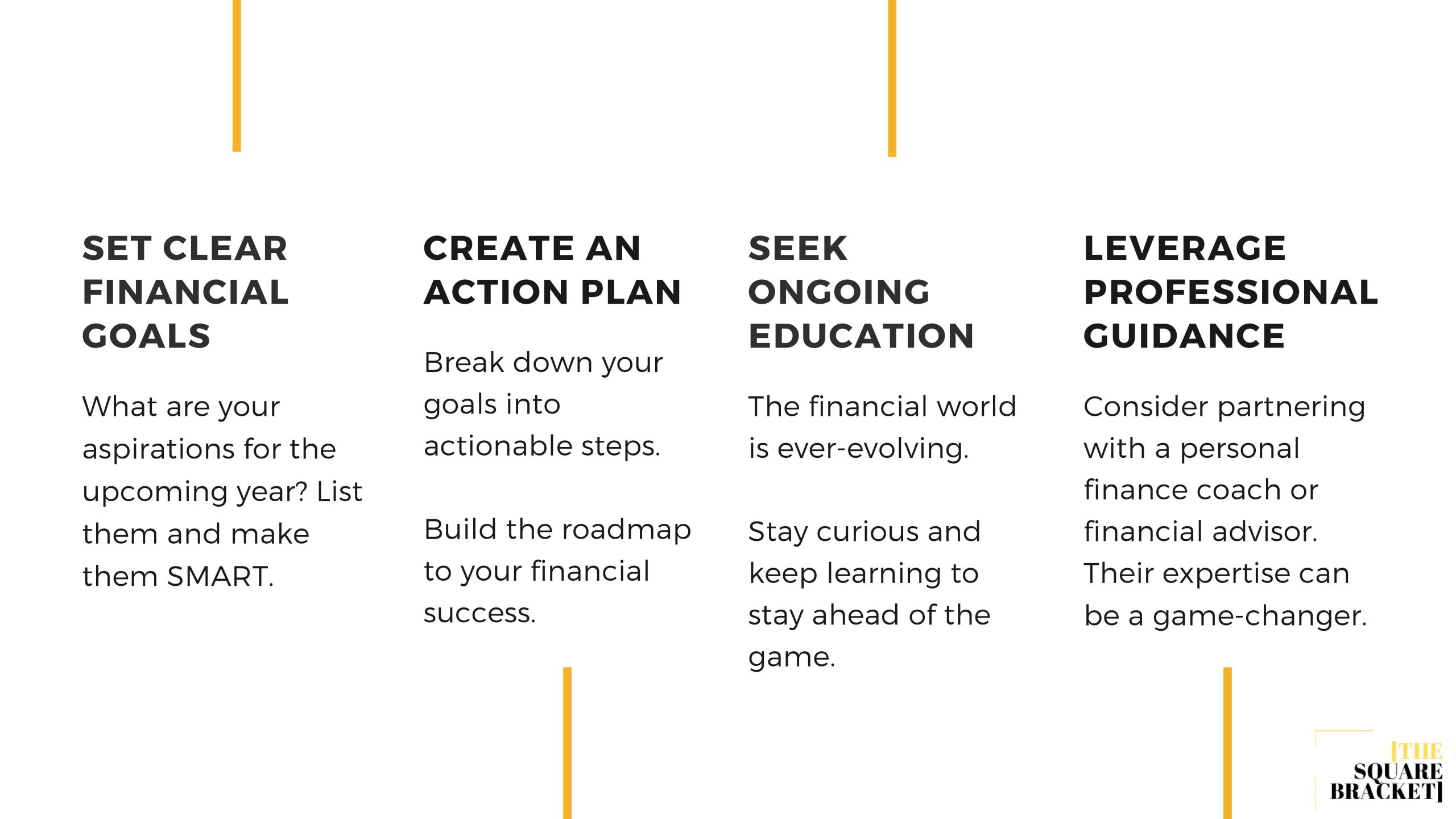 SET CLEAR FINANCIAL GOALS

What are your aspirations for the upcoming year? List them and make them SMART.

CREATE AN ACTION PLAN

Break down your goals into actionable steps.

Build the roadmap to your financial success.

SEEK ONGOING EDUCATION

The financial world is ever-evolving.

Stay curious and keep learning to stay ahead of the game.

LEVERAGE PROFESSIONAL GUIDANCE

Consider partnering with a personal finance coach or financial advisor. Their expertise can be a game-changer.

[THE SQUARE BRACKET]